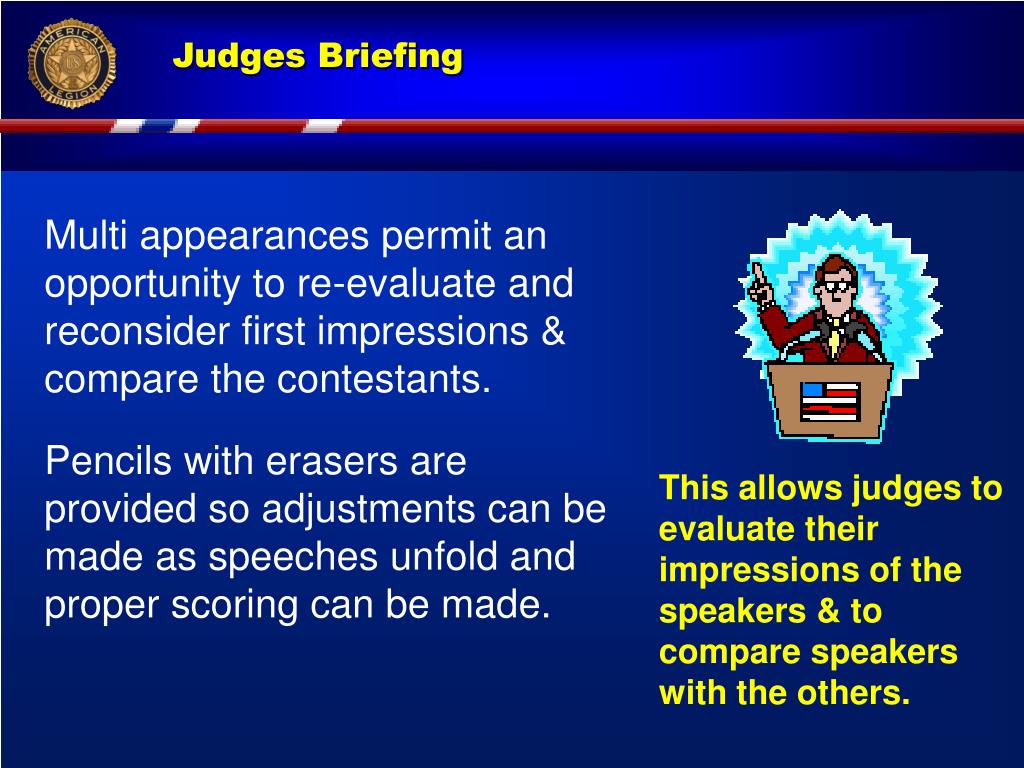 AMERICAN LEGION

Judges Briefing

Multi appearances permit an opportunity to re-evaluate and reconsider first impressions & compare the contestants.

Pencils with erasers are provided so adjustments can be made as speeches unfold and proper scoring can be made.

This allows judges to evaluate their impressions of the speakers & to compare speakers with the others.